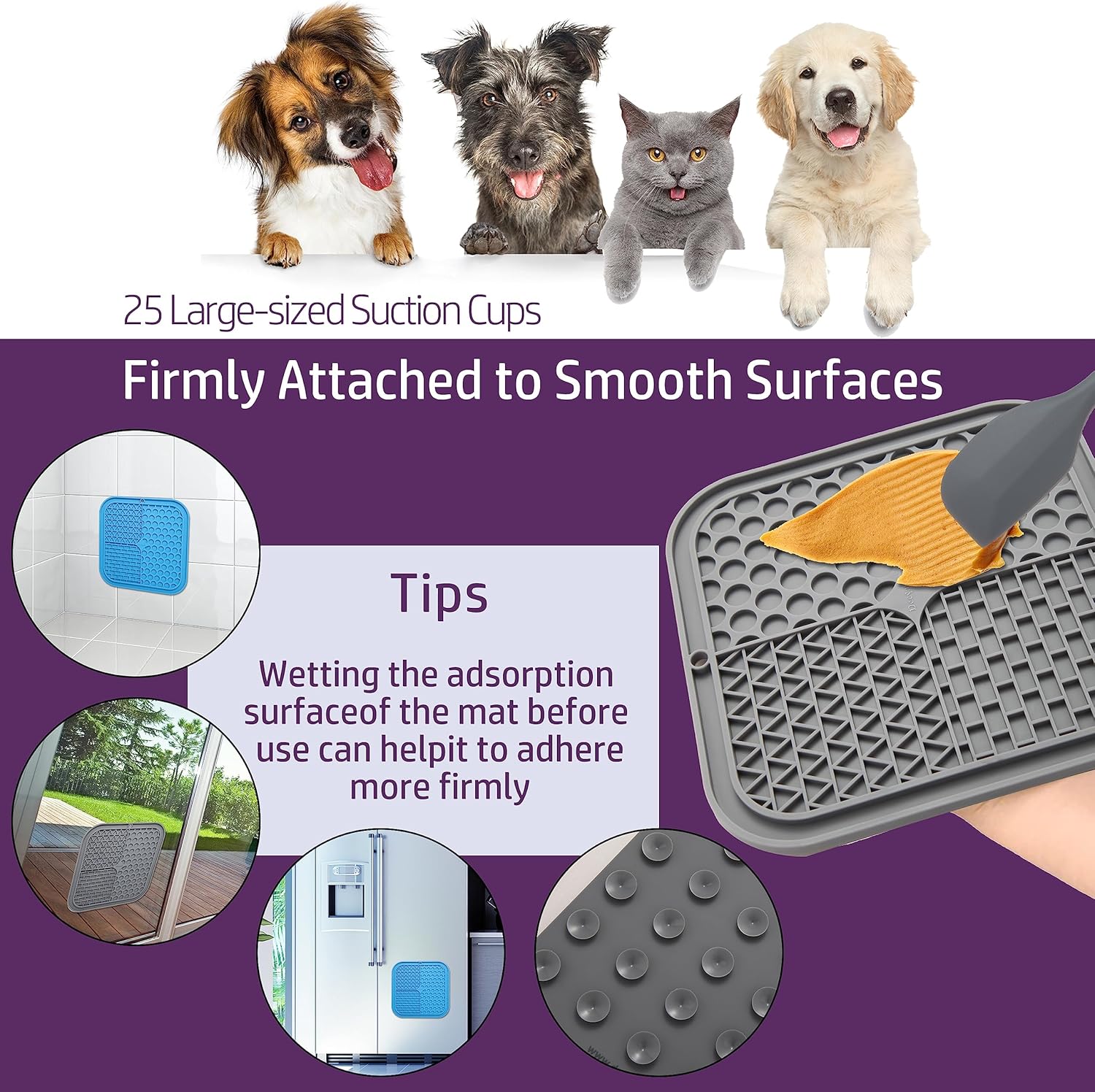 25 Large-sized Suction Cups

Firmly Attached to Smooth Surfaces

Tips

Wetting the adsorption surfaceof the mat before use can helpit to adhere more firmly